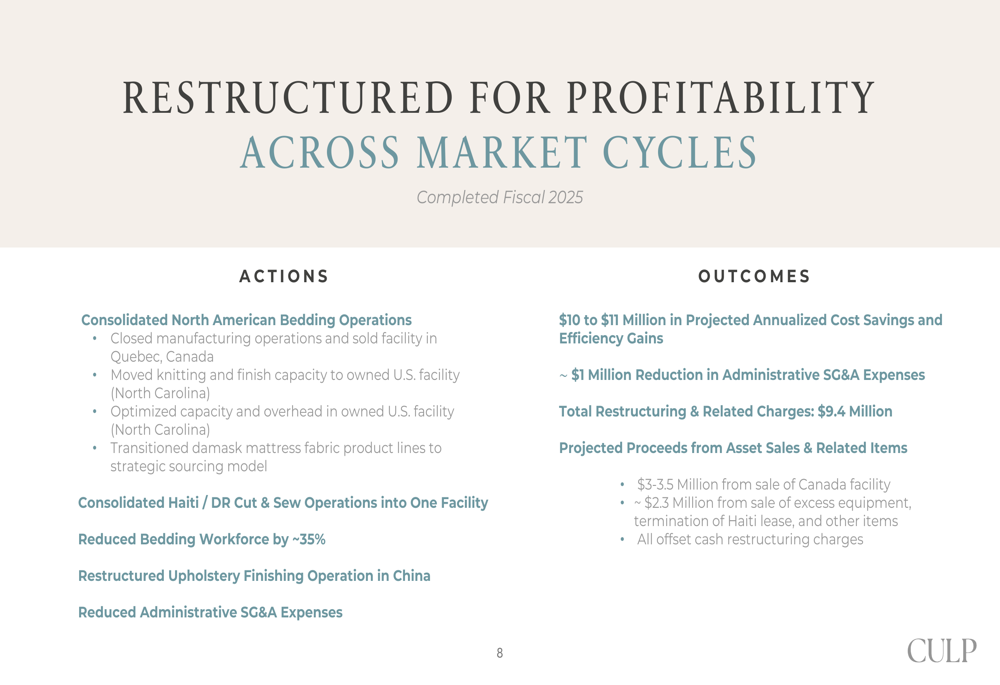 RESTRUCTURED FOR PROFITABILITY
ACROSS MARKET CYCLES

Completed Fiscal 2025

ACTIONS

Consolidated North American Bedding Operations
• Closed manufacturing operations and sold facility in Quebec, Canada
• Moved knitting and finish capacity to owned U.S. facility (North Carolina)
• Optimized capacity and overhead in owned U.S. facility (North Carolina)
• Transitioned damask mattress fabric product lines to strategic sourcing model

Consolidated Haiti / DR Cut & Sew Operations into One Facility

Reduced Bedding Workforce by ~35%

Restructured Upholstery Finishing Operation in China

Reduced Administrative SG&A Expenses

OUTCOMES

$10 to $11 Million in Projected Annualized Cost Savings and Efficiency Gains

~ $1 Million Reduction in Administrative SG&A Expenses

Total Restructuring & Related Charges: $9.4 Million

Projected Proceeds from Asset Sales & Related Items

• $3-3.5 Million from sale of Canada facility
• ~ $2.3 Million from sale of excess equipment, termination of Haiti lease, and other items
• All offset cash restructuring charges

8

CULP